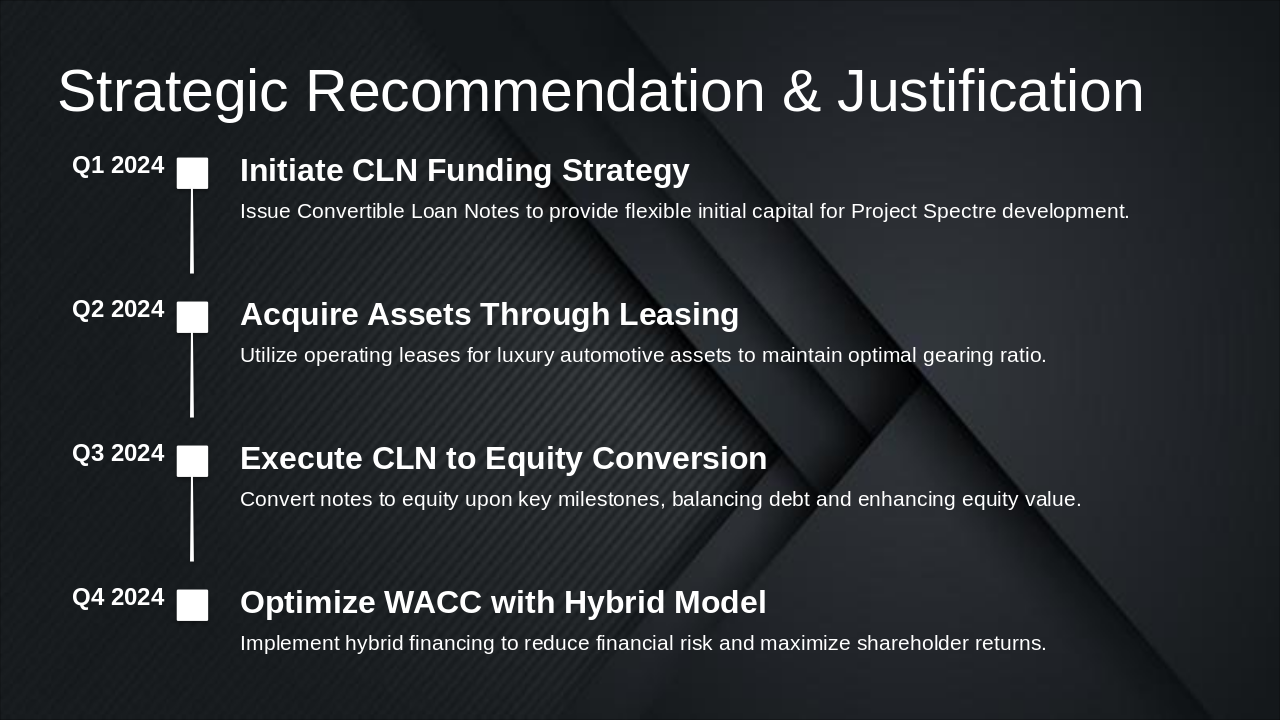 Strategic Recommendation & Justification

Q1 2024

Initiate CLN Funding Strategy

Issue Convertible Loan Notes to provide flexible initial capital for Project Spectre development.

Q2 2024

Acquire Assets Through Leasing

Utilize operating leases for luxury automotive assets to maintain optimal gearing ratio.

Q3 2024

Execute CLN to Equity Conversion

Convert notes to equity upon key milestones, balancing debt and enhancing equity value.

Q4 2024

Optimize WACC with Hybrid Model

Implement hybrid financing to reduce financial risk and maximize shareholder returns.